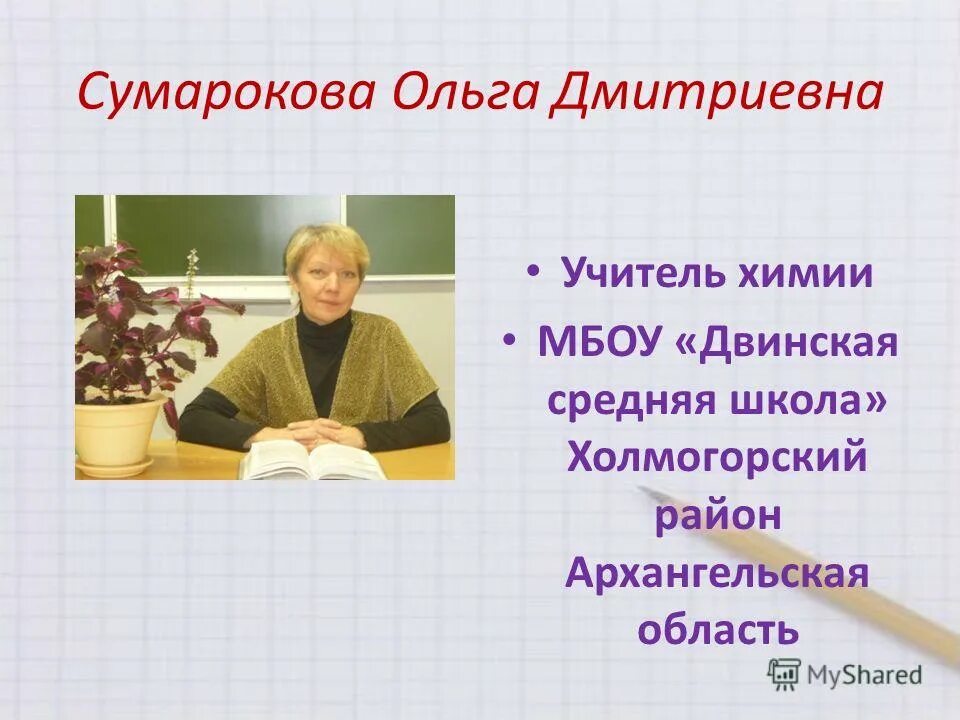 Сумарокова Ольга Дмитриевна

• Учитель химии

• МБОУ «Двинская средняя школа» Холмогорский район Архангельская область

MyShared